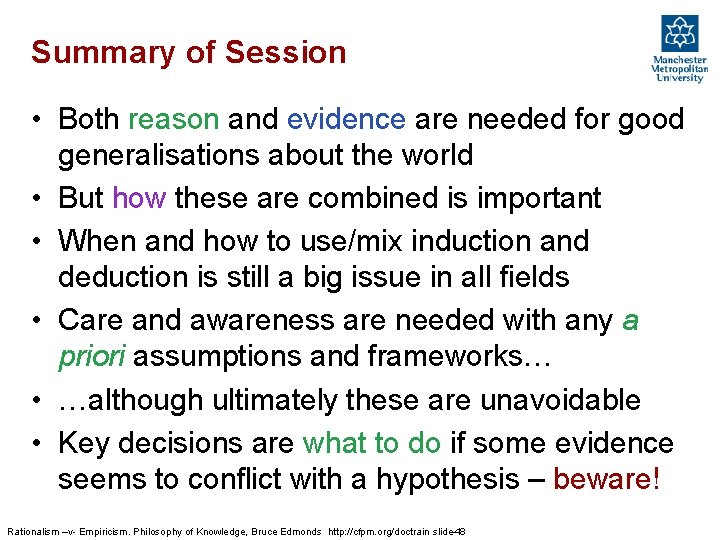 Summary of Session

Manchester Metropolitan University

• Both reason and evidence are needed for good generalisations about the world
• But how these are combined is important
• When and how to use/mix induction and deduction is still a big issue in all fields
• Care and awareness are needed with any a priori assumptions and frameworks…
• …although ultimately these are unavoidable
• Key decisions are what to do if some evidence seems to conflict with a hypothesis – beware!

Rationalism –v- Empiricism. Philosophy of Knowledge, Bruce Edmonds http://cfpm.org/doctrain slide-48